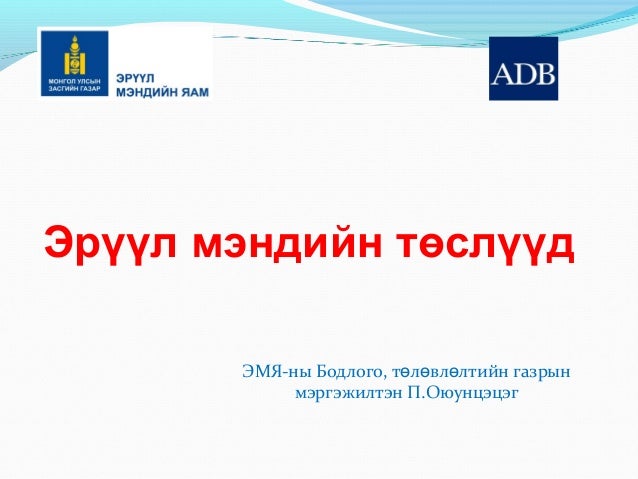 МОНГОЛ УЛСЫН ЗАСГИЙН ГАЗАР

ЭРҮҮЛ МЭНДИЙН ЯАМ

ADB

Эрүүл мэндийн төслүүд

ЭМЯ-ны Бодлого, төлөвлөлтийн газрын мэргэжилтэн П.Оюунцэцэг